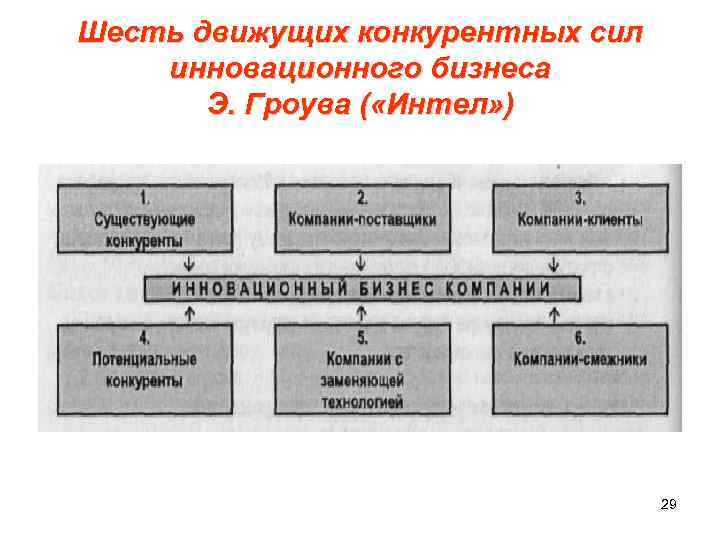 Шесть движущих конкурентных сил инновационного бизнеса Э. Гроува («Интел»)

1.
Существующие конкуренты

2.
Компании-поставщики

3.
Компании-клиенты

ИННОВАЦИОННЫЙ БИЗНЕС КОМПАНИИ

4.
Потенциальные конкуренты

5.
Компании с заменяющей технологией

6.
Компании-смежники

29